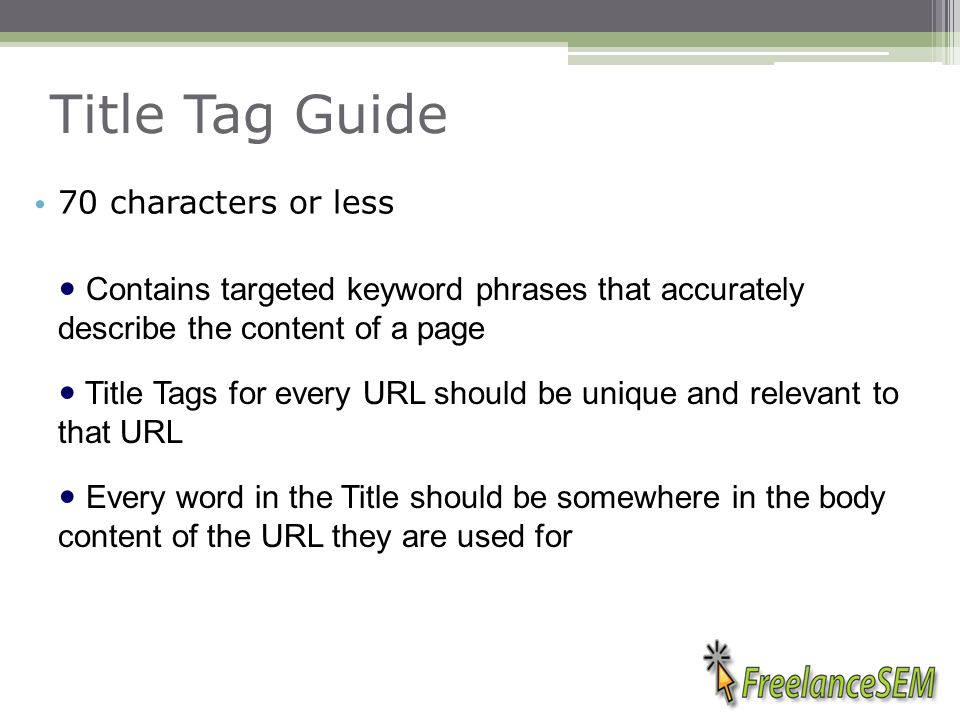 Title Tag Guide

• 70 characters or less

• Contains targeted keyword phrases that accurately describe the content of a page

• Title Tags for every URL should be unique and relevant to that URL

• Every word in the Title should be somewhere in the body content of the URL they are used for

FreelanceSEM